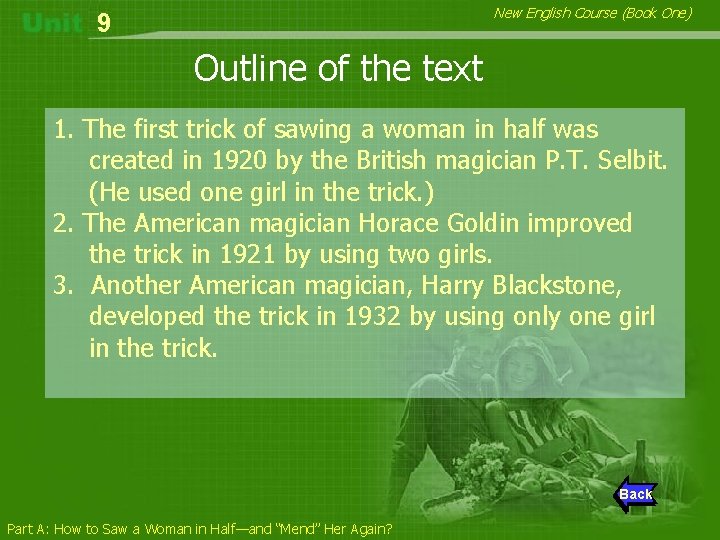 Unit 9

New English Course (Book One)

Outline of the text

1. The first trick of sawing a woman in half was created in 1920 by the British magician P.T. Selbit. (He used one girl in the trick.)
2. The American magician Horace Goldin improved the trick in 1921 by using two girls.
3. Another American magician, Harry Blackstone, developed the trick in 1932 by using only one girl in the trick.

Back

Part A: How to Saw a Woman in Half—and "Mend" Her Again?